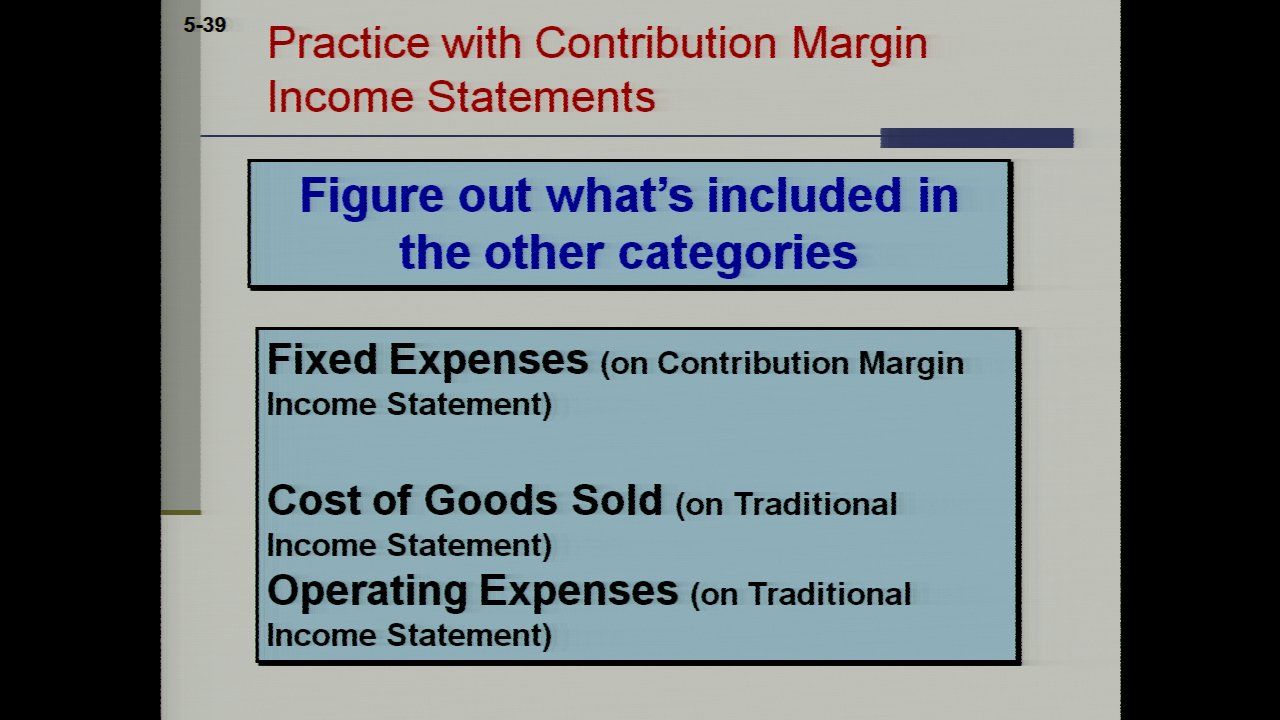 5-39

Practice with Contribution Margin Income Statements

Figure out what's included in the other categories

Fixed Expenses (on Contribution Margin Income Statement)

Cost of Goods Sold (on Traditional Income Statement)

Operating Expenses (on Traditional Income Statement)